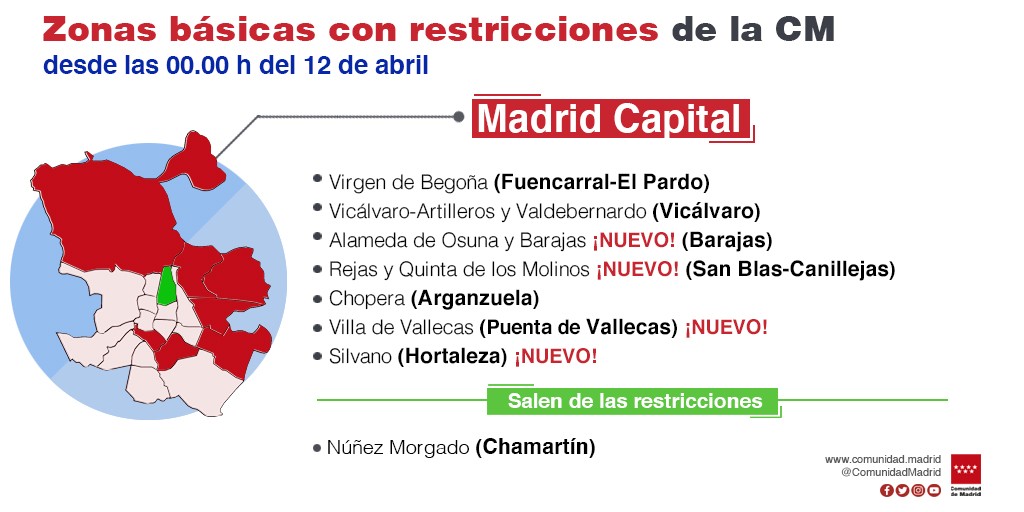 Zonas básicas con restricciones de la CM
desde las 00.00 h del 12 de abril

Madrid Capital

• Virgen de Begoña (Fuencarral-El Pardo)
• Vicálvaro-Artilleros y Valdebernardo (Vicálvaro)
• Alameda de Osuna y Barajas ¡NUEVO! (Barajas)
• Rejas y Quinta de los Molinos ¡NUEVO! (San Blas-Canillejas)
• Chopera (Arganzuela)
• Villa de Vallecas (Puenta de Vallecas) ¡NUEVO!
• Silvano (Hortaleza) ¡NUEVO!

Salen de las restricciones

• Núñez Morgado (Chamartín)

www.comunidad.madrid
@ComunidadMadrid

Comunidad de Madrid